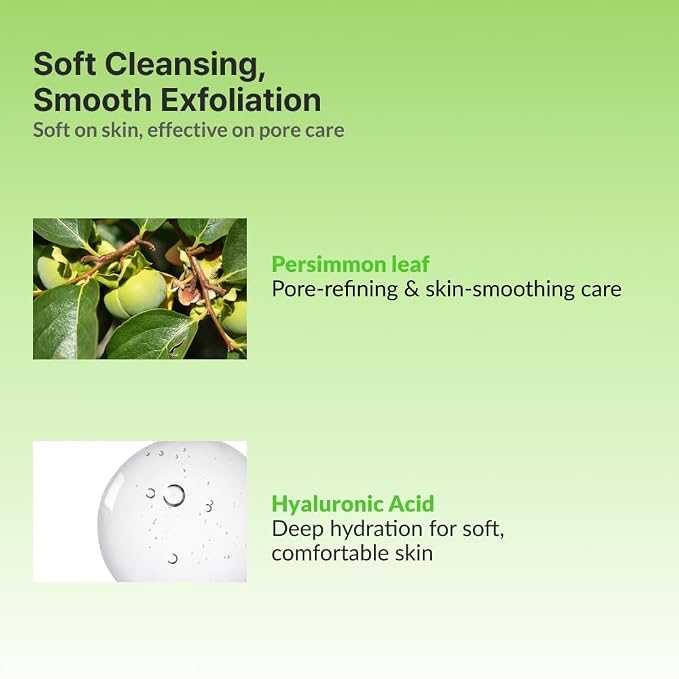 Soft Cleansing,
Smooth Exfoliation

Soft on skin, effective on pore care

Persimmon leaf
Pore-refining & skin-smoothing care

Hyaluronic Acid
Deep hydration for soft, comfortable skin